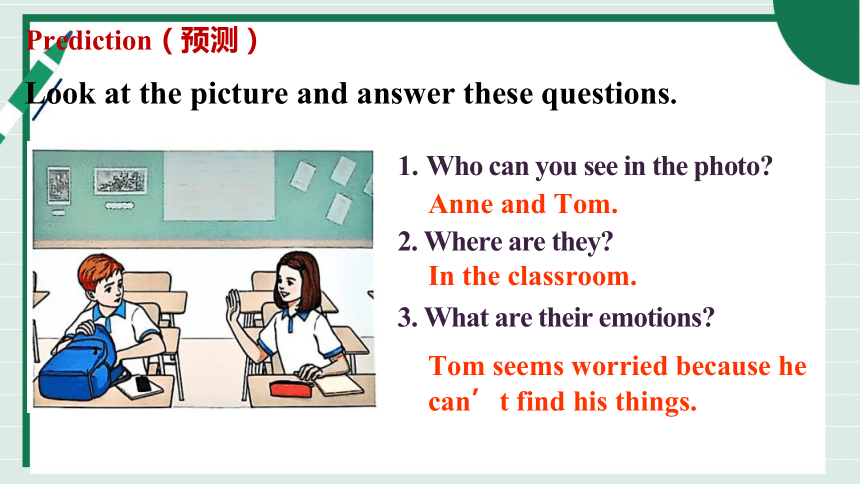 Prediction（预测）

Look at the picture and answer these questions.

1. Who can you see in the photo?

Anne and Tom.

2. Where are they?

In the classroom.

3. What are their emotions?

Tom seems worried because he can’t find his things.